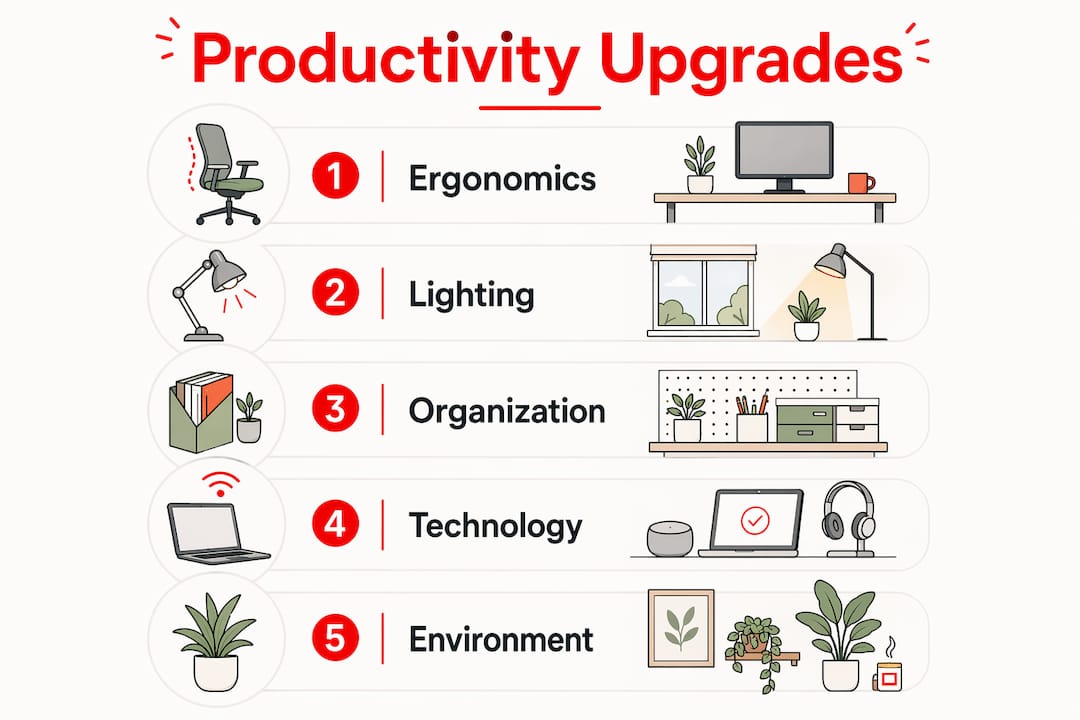 Productivity Upgrades

1 Ergonomics

2 Lighting

3 Organization

4 Technology

5 Environment